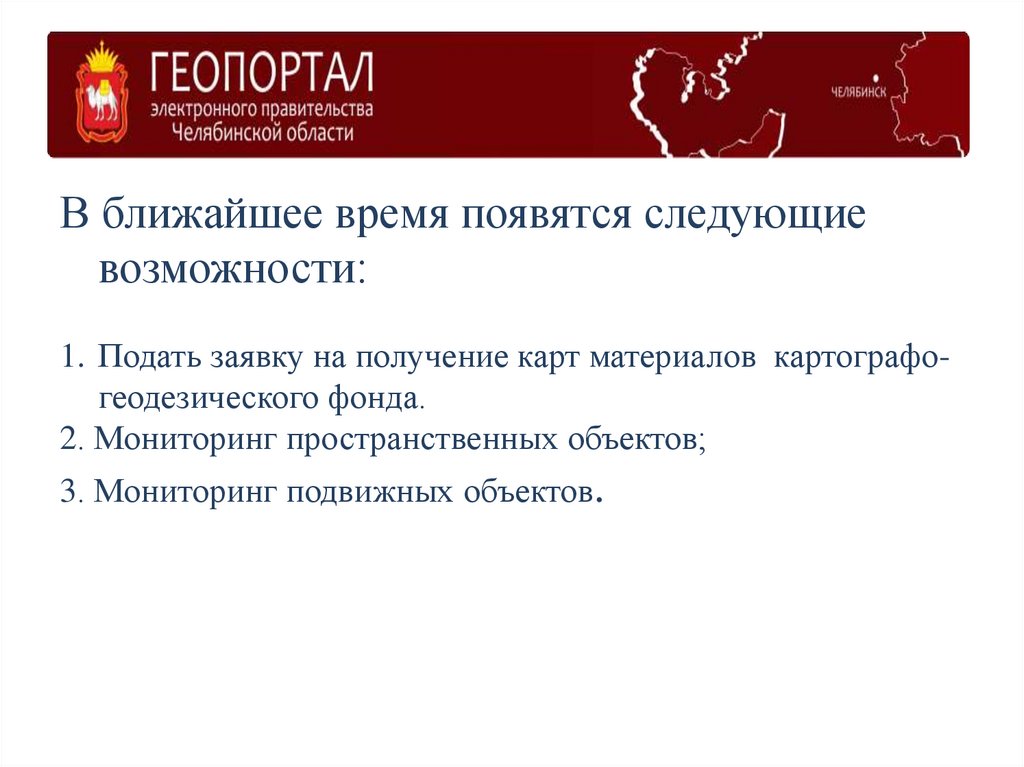 ГЕОПОРТАЛ
электронного правительства
Челябинской области

ЧЕЛЯБИНСК

В ближайшее время появятся следующие возможности:

1. Подать заявку на получение карт материалов картографо-геодезического фонда.
2. Мониторинг пространственных объектов;
3. Мониторинг подвижных объектов.